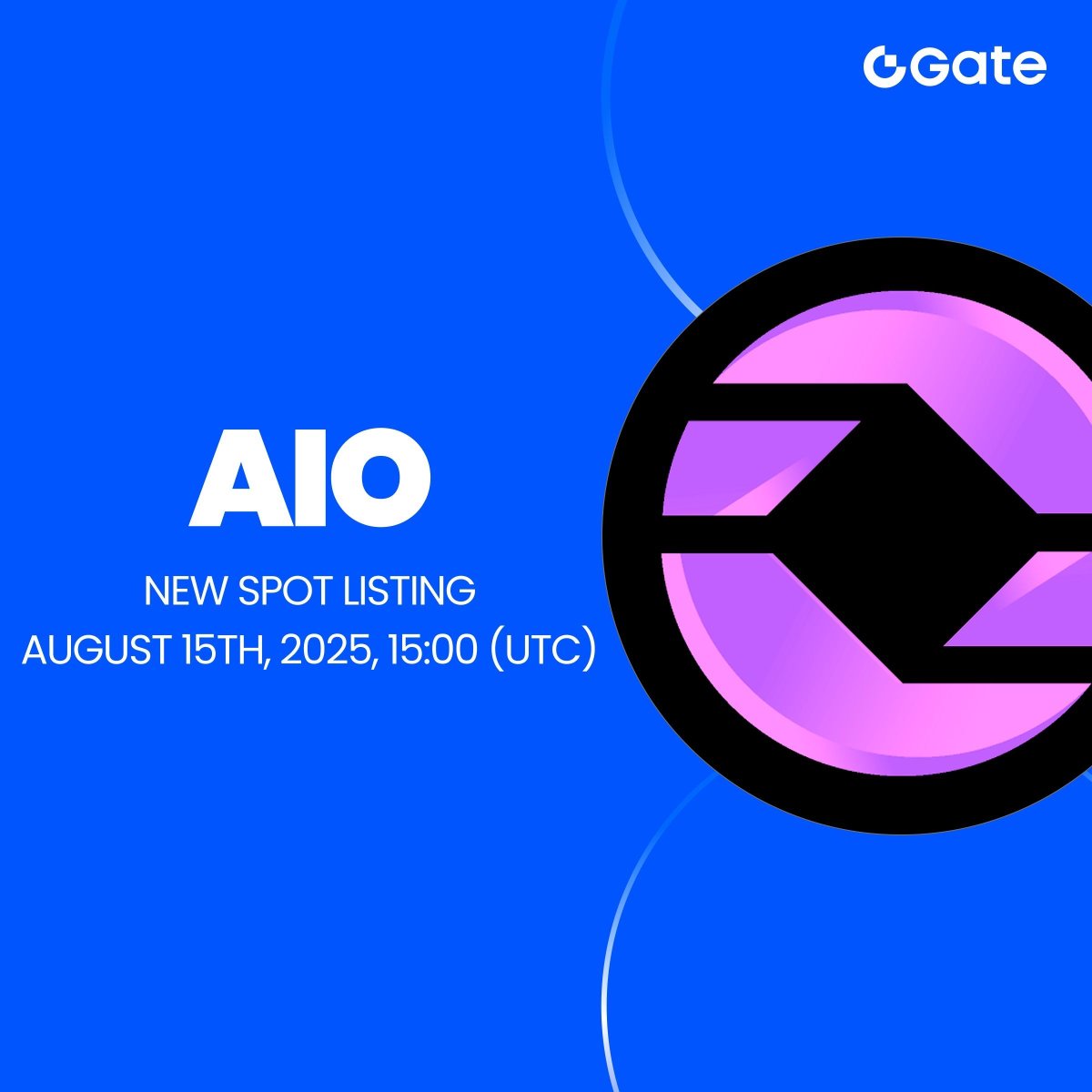 Gate

AIO

NEW SPOT LISTING
AUGUST 15TH, 2025, 15:00 (UTC)